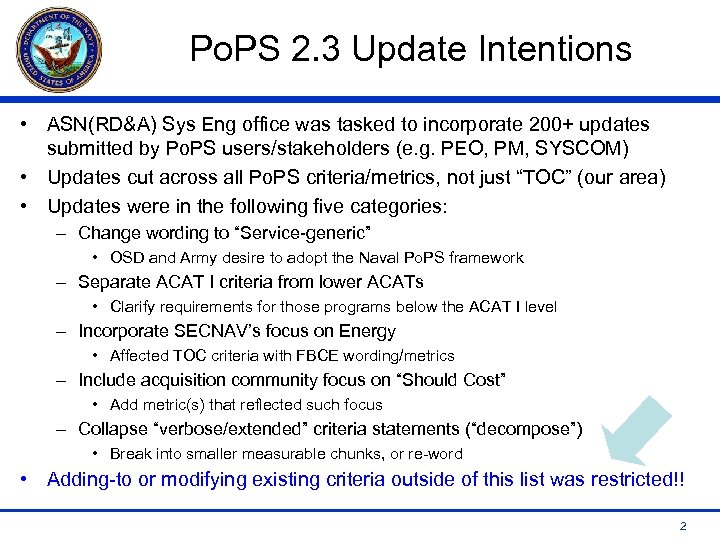 DEPARTMENT OF THE NAVY UNITED STATES OF AMERICA

PoPS 2.3 Update Intentions

• ASN(RD&A) Sys Eng office was tasked to incorporate 200+ updates submitted by PoPS users/stakeholders (e.g. PEO, PM, SYSCOM)
• Updates cut across all PoPS criteria/metrics, not just "TOC" (our area)
• Updates were in the following five categories:
– Change wording to "Service-generic"
• OSD and Army desire to adopt the Naval PoPS framework
– Separate ACAT I criteria from lower ACATs
• Clarify requirements for those programs below the ACAT I level
– Incorporate SECNAV's focus on Energy
• Affected TOC criteria with FBCE wording/metrics
– Include acquisition community focus on "Should Cost"
• Add metric(s) that reflected such focus
– Collapse "verbose/extended" criteria statements ("decompose")
• Break into smaller measurable chunks, or re-word
• Adding-to or modifying existing criteria outside of this list was restricted!!

2